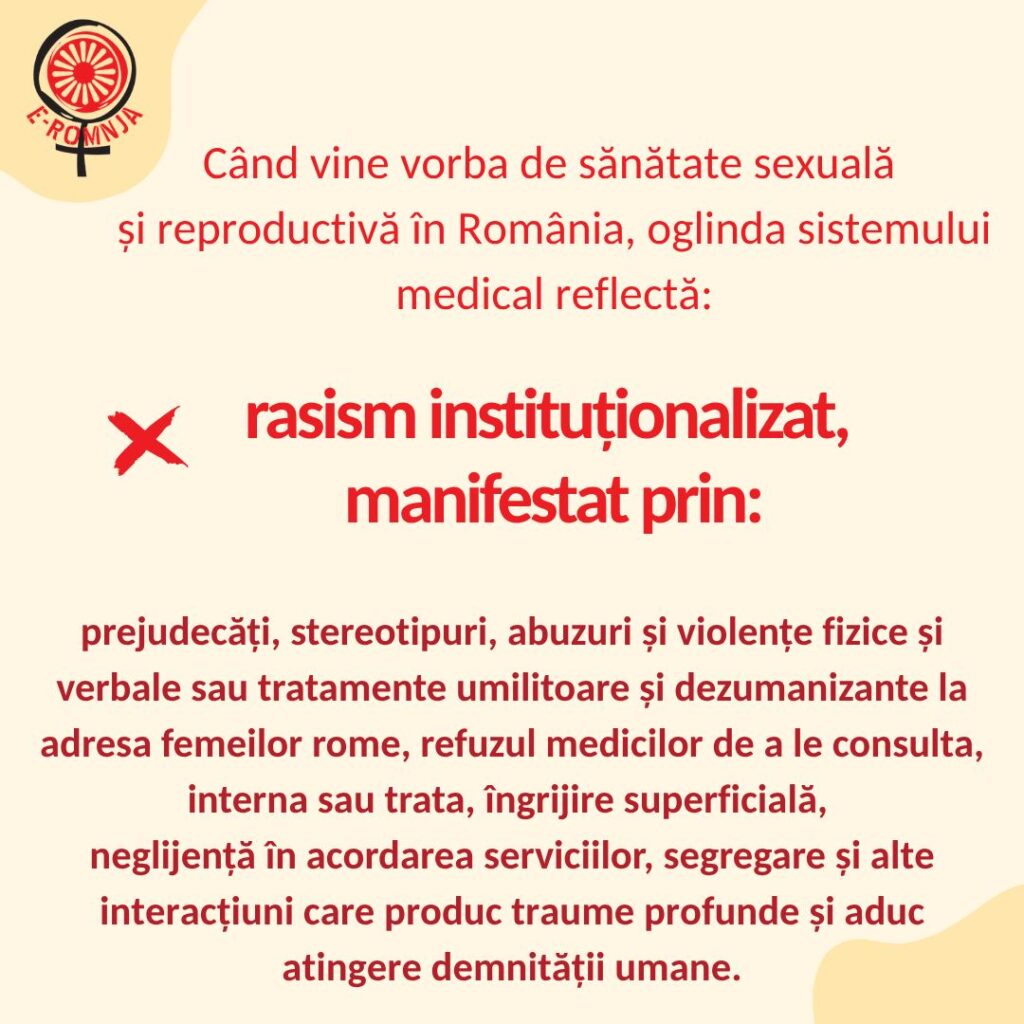 E-ROMNJA

Când vine vorba de sănătate sexuală și reproductivă în România, oglinda sistemului medical reflectă:

rasism instituționalizat, manifestat prin:

prejudecăți, stereotipuri, abuzuri și violențe fizice și verbale sau tratamente umilitoare și dezumanizante la adresa femeilor rome, refuzul medicilor de a le consulta, interna sau trata, îngrijire superficială, neglijență în acordarea serviciilor, segregare și alte interacțiuni care produc traume profunde și aduc atingere demnității umane.